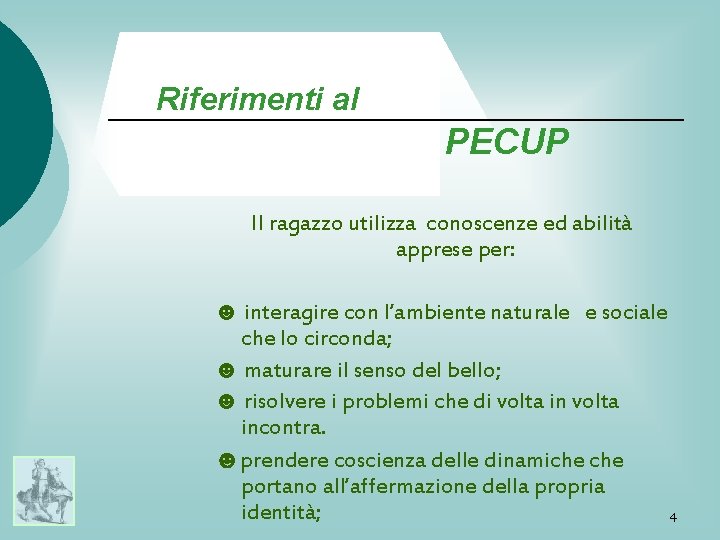 Riferimenti al

PECUP

Il ragazzo utilizza conoscenze ed abilità apprese per:

☻ interagire con l'ambiente naturale e sociale che lo circonda;

☻ maturare il senso del bello;

☻ risolvere i problemi che di volta in volta incontra.

☻ prendere coscienza delle dinamiche che portano all'affermazione della propria identità;

4